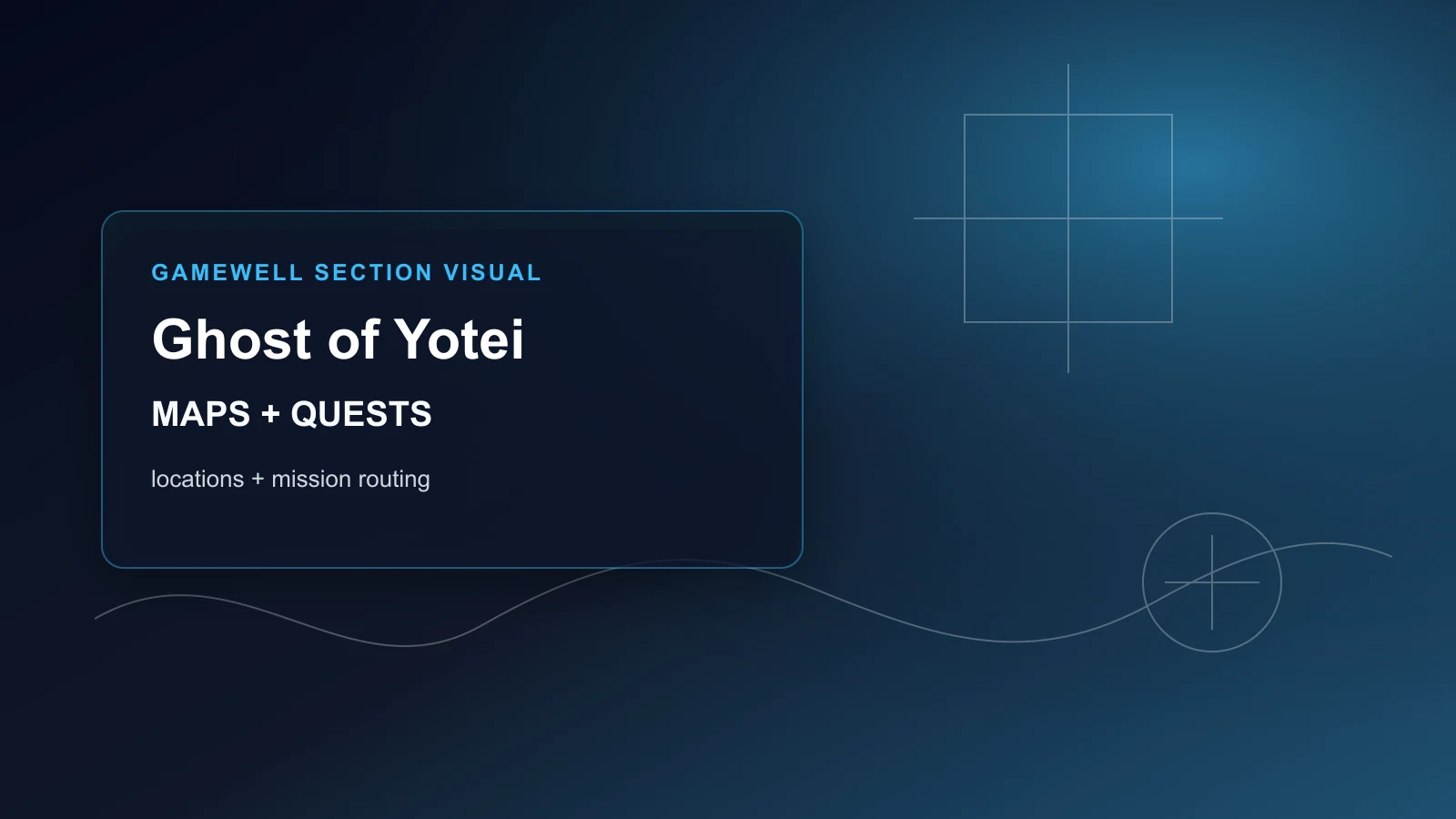 GAMEWELL SECTION VISUAL

Ghost of Yotei

MAPS + QUESTS

locations + mission routing